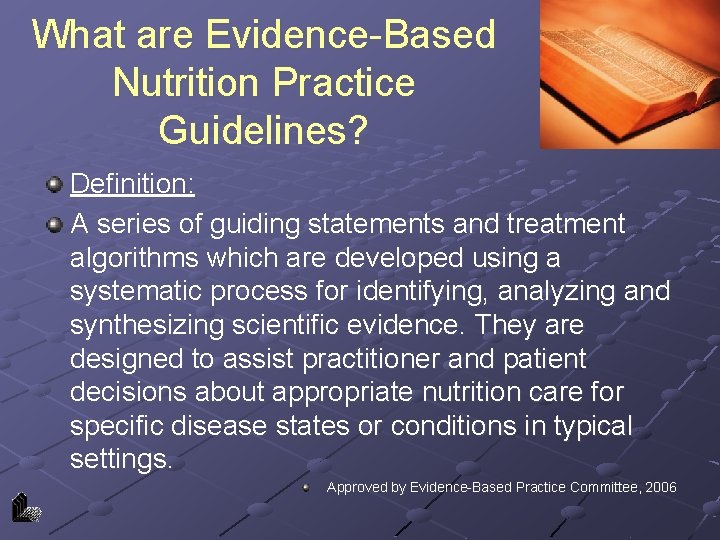 What are Evidence-Based Nutrition Practice Guidelines?

Definition:

A series of guiding statements and treatment algorithms which are developed using a systematic process for identifying, analyzing and synthesizing scientific evidence. They are designed to assist practitioner and patient decisions about appropriate nutrition care for specific disease states or conditions in typical settings.

Approved by Evidence-Based Practice Committee, 2006